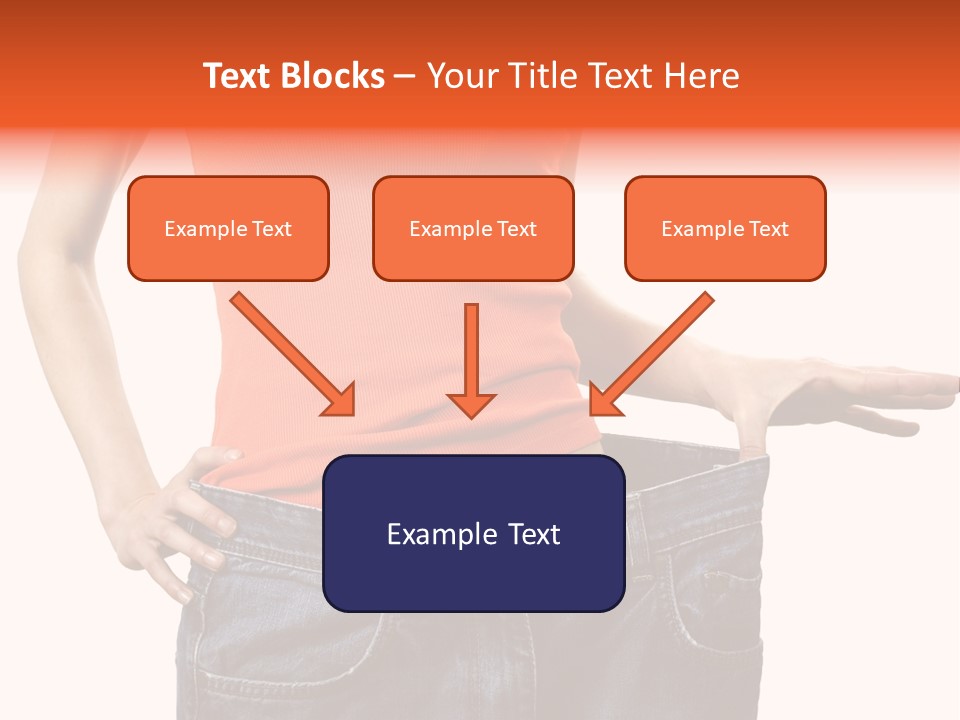 Text Blocks – Your Title Text Here

Example Text

Example Text

Example Text

Example Text